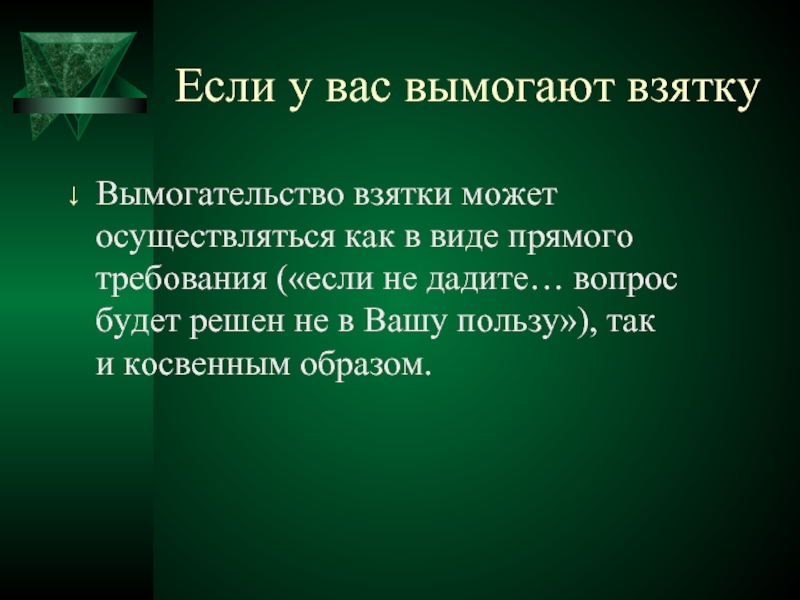 Если у вас вымогают взятку

↓ Вымогательство взятки может осуществляться как в виде прямого требования («если не дадите… вопрос будет решен не в Вашу пользу»), так и косвенным образом.